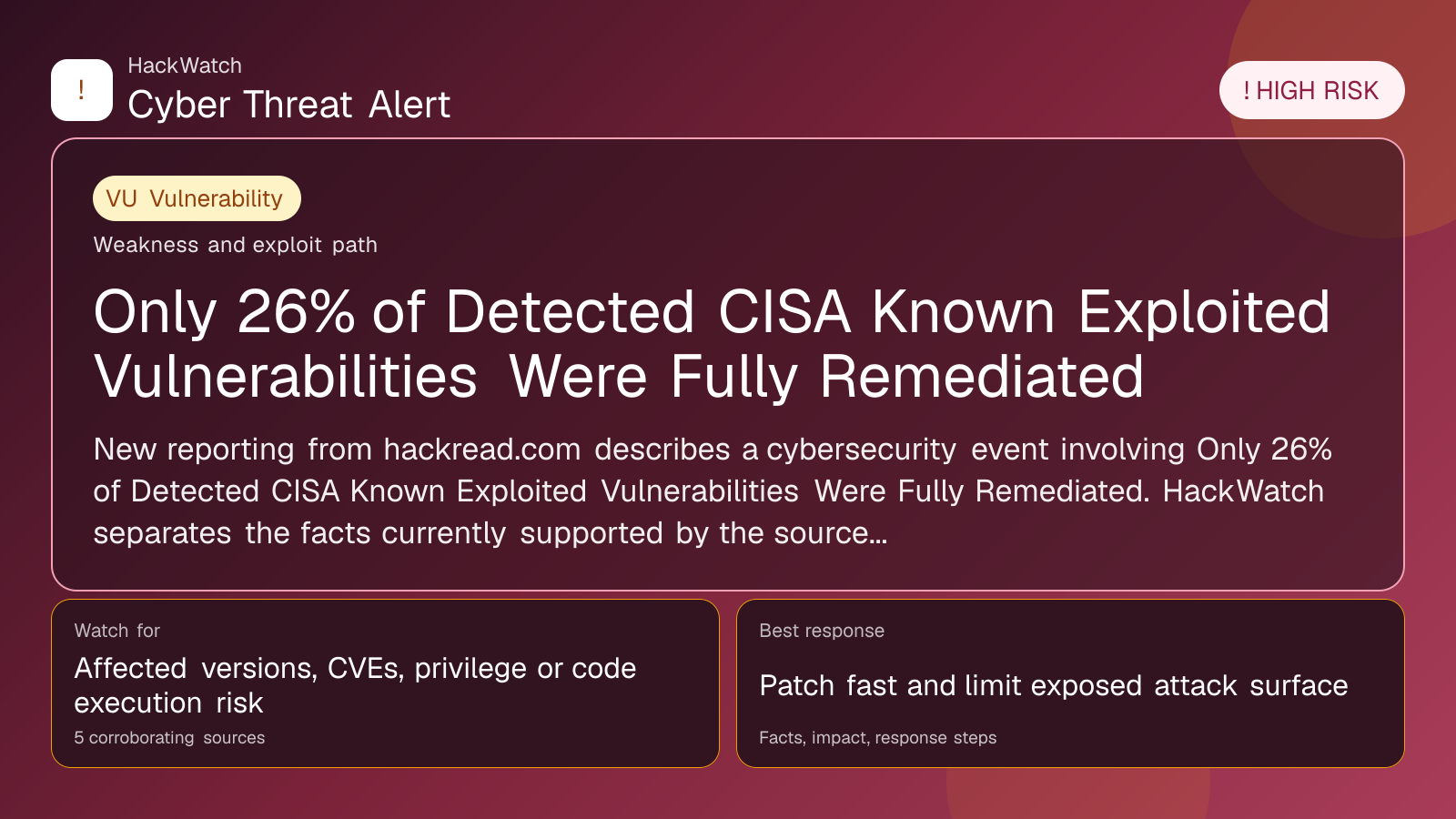 !
HackWatch
Cyber Threat Alert

! HIGH RISK

VU Vulnerability

Weakness and exploit path

Only 26% of Detected CISA Known Exploited Vulnerabilities Were Fully Remediated

New reporting from hackread.com describes a cybersecurity event involving Only 26% of Detected CISA Known Exploited Vulnerabilities Were Fully Remediated. HackWatch separates the facts currently supported by the source...

Watch for

Affected versions, CVEs, privilege or code execution risk

5 corroborating sources

Best response

Patch fast and limit exposed attack surface

Facts, impact, response steps